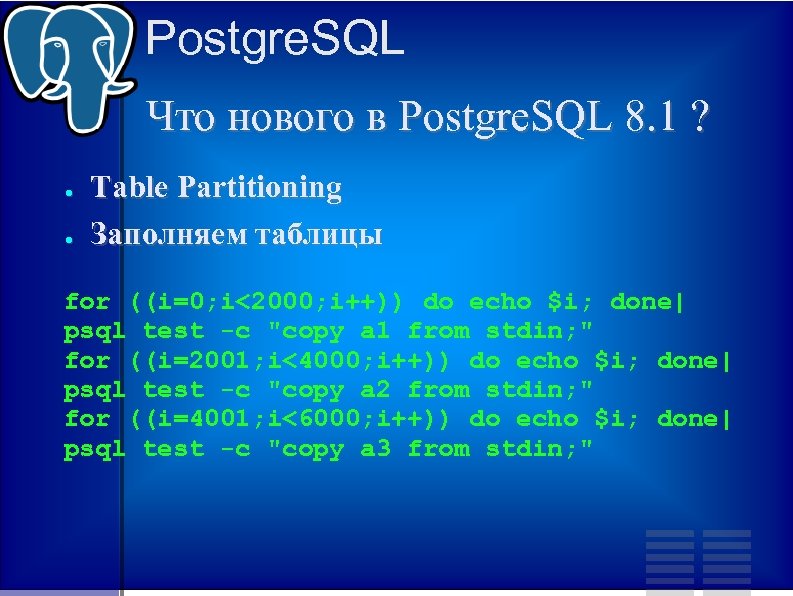 PostgreSQL

Что нового в PostgreSQL 8.1 ?

- Table Partitioning
- Заполняем таблицы

for ((i=0;i<2000;i++)) do echo $i; done|
psql test -c "copy a1 from stdin;"
for ((i=2001;i<4000;i++)) do echo $i; done|
psql test -c "copy a2 from stdin;"
for ((i=4001;i<6000;i++)) do echo $i; done|
psql test -c "copy a3 from stdin;"